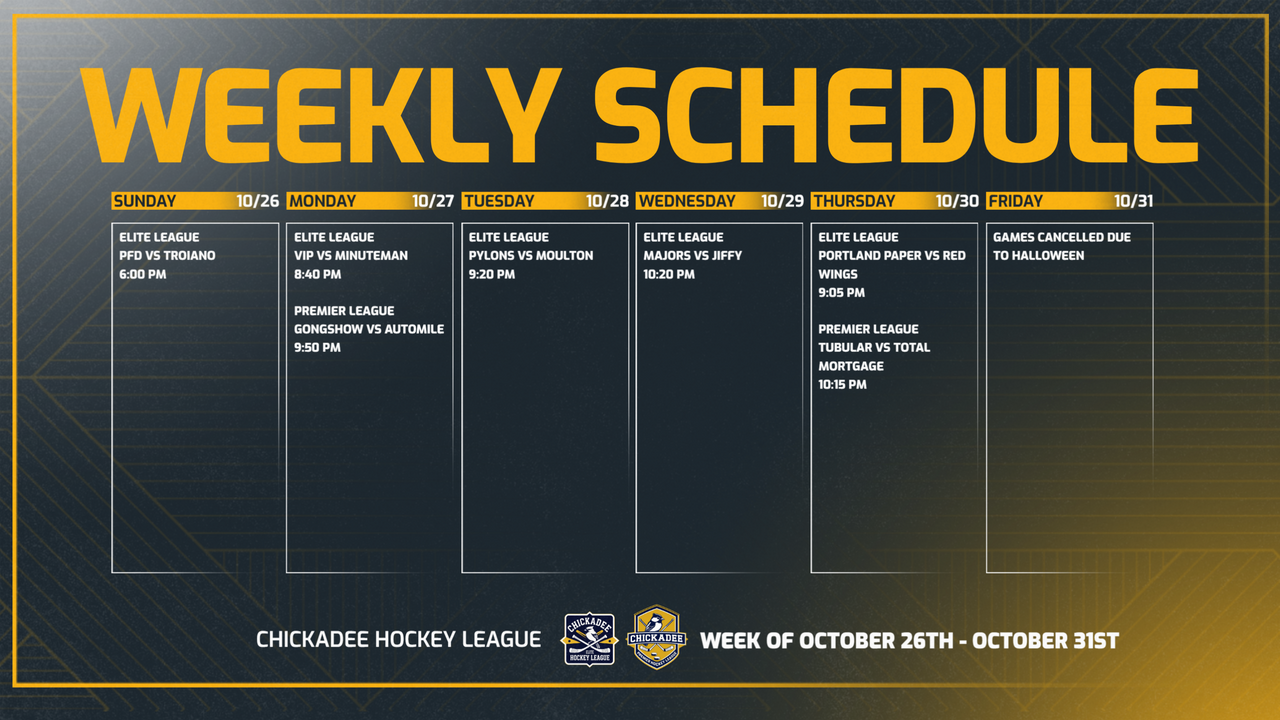 WEEKLY SCHEDULE

SUNDAY 10/26

ELITE LEAGUE
PFD VS TROIANO
6:00 PM

MONDAY 10/27

ELITE LEAGUE
VIP VS MINUTEMAN
8:40 PM

PREMIER LEAGUE
GONGSHOW VS AUTOMILE
9:50 PM

TUESDAY 10/28

ELITE LEAGUE
PYLONS VS MOULTON
9:20 PM

WEDNESDAY 10/29

ELITE LEAGUE
MAJORS VS JIFFY
10:20 PM

THURSDAY 10/30

ELITE LEAGUE
PORTLAND PAPER VS RED WINGS
9:05 PM

PREMIER LEAGUE
TUBULAR VS TOTAL MORTGAGE
10:15 PM

FRIDAY 10/31

GAMES CANCELLED DUE TO HALLOWEEN

CHICKADEE HOCKEY LEAGUE

CHICKADEE HOCKEY LEAGUE

CHICKADEE

WEEK OF OCTOBER 26TH - OCTOBER 31ST